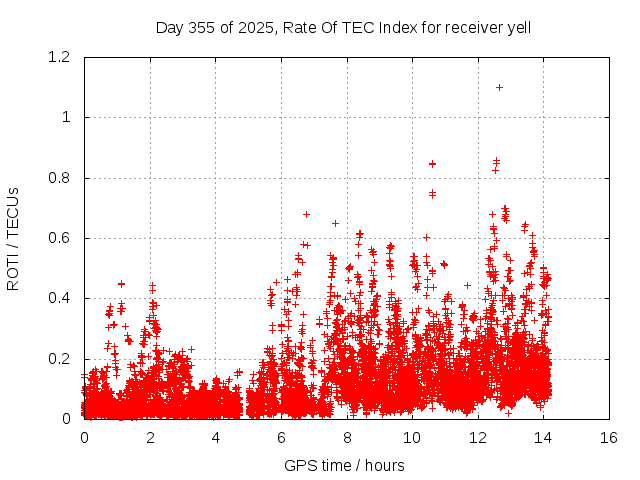 Day 355 of 2025, Rate Of TEC Index for receiver yell

ROTI / TECUs

1.2
1
0.8
0.6
0.4
0.2
0

0
2
4
6
8
10
12
14
16

GPS time / hours